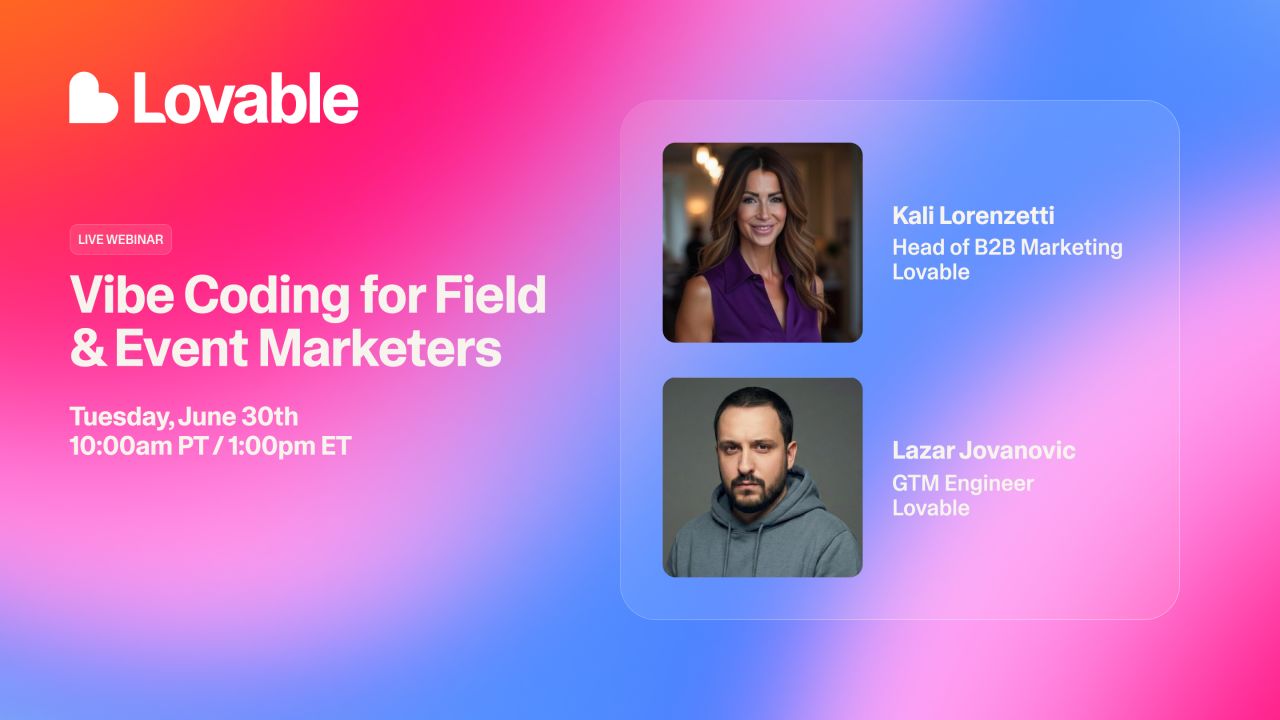 Lovable

LIVE WEBINAR

Vibe Coding for Field & Event Marketers

Tuesday, June 30th
10:00am PT / 1:00pm ET

Kali Lorenzetti
Head of B2B Marketing
Lovable

Lazar Jovanovic
GTM Engineer
Lovable